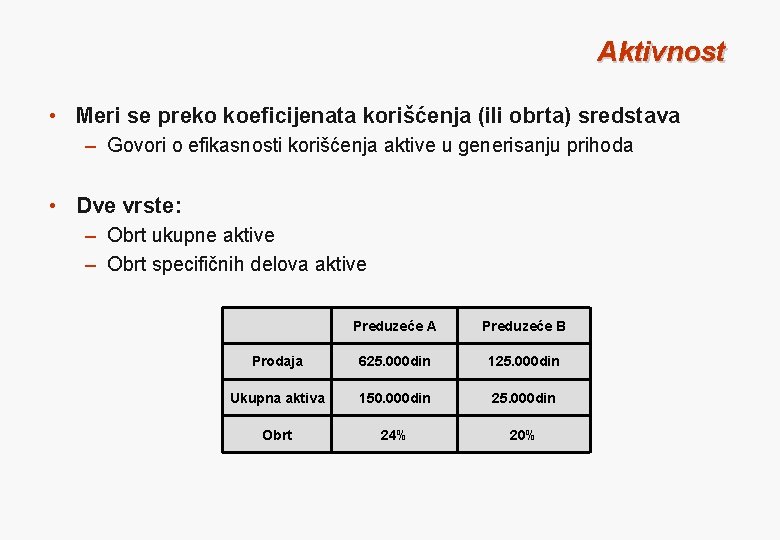 Aktivnost

• Meri se preko koeficijenata korišćenja (ili obrta) sredstava
– Govori o efikasnosti korišćenja aktive u generisanju prihoda

• Dve vrste:
– Obrt ukupne aktive
– Obrt specifičnih delova aktive

| | Preduzeće A | Preduzeće B |
|---|---|---|
| Prodaja | 625.000din | 125.000din |
| Ukupna aktiva | 150.000din | 25.000din |
| Obrt | 24% | 20% |